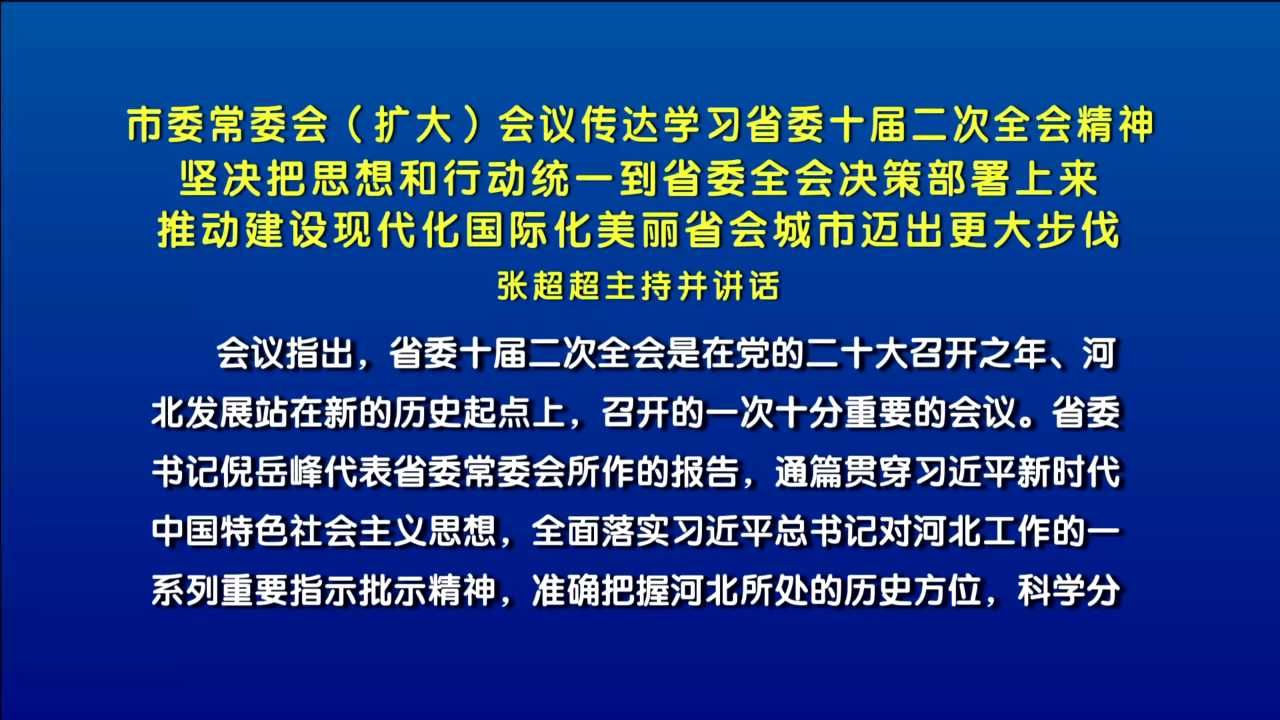 市委常委会（扩大）会议传达学习省委十届二次全会精神
坚决把思想和行动统一到省委全会决策部署上来
推动建设现代化国际化美丽省会城市迈出更大步伐
张超超主持并讲话

会议指出，省委十届二次全会是在党的二十大召开之年、河北发展站在新的历史起点上，召开的一次十分重要的会议。省委书记倪岳峰代表省委常委会所作的报告，通篇贯穿习近平新时代中国特色社会主义思想，全面落实习近平总书记对河北工作的一系列重要指示批示精神，准确把握河北所处的历史方位，科学分